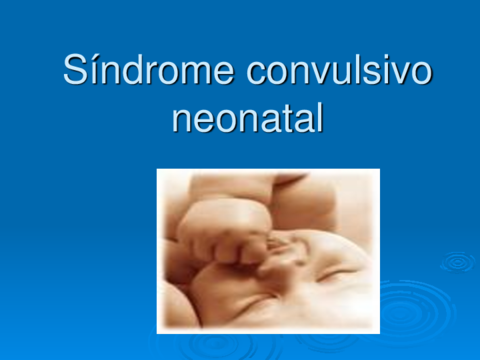 Síndrome convulsivo neonatal